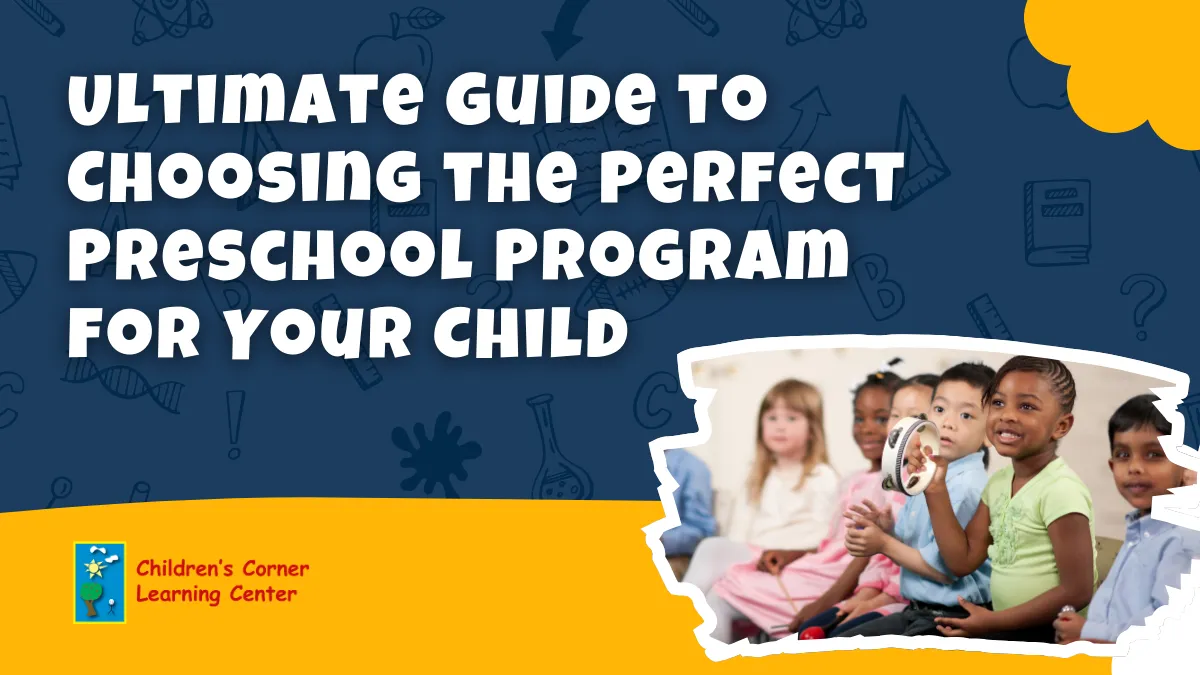 ULTIMATE GUIDE TO CHOOSING THE PERFECT PRESCHOOL PROGRAM FOR YOUR CHILD

Children's Corner Learning Center